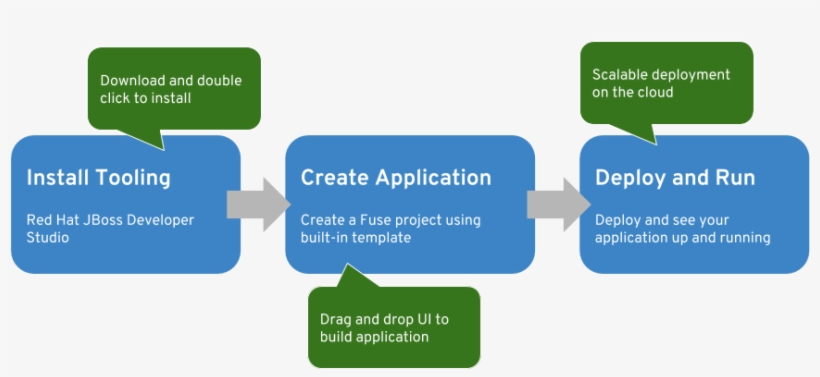 Download and double click to install

Install Tooling

Red Hat JBoss Developer Studio

Create Application

Create a Fuse project using built-in template

Drag and drop UI to build application

Scalable deployment on the cloud

Deploy and Run

Deploy and see your application up and running